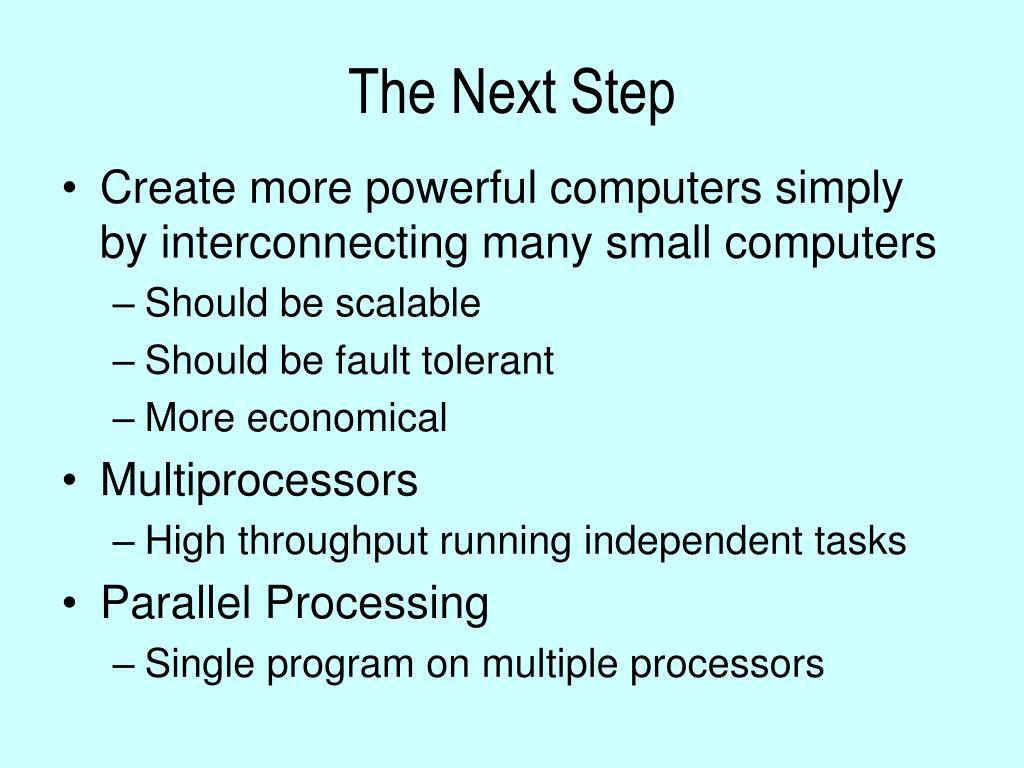 The Next Step

• Create more powerful computers simply by interconnecting many small computers
– Should be scalable
– Should be fault tolerant
– More economical

• Multiprocessors
– High throughput running independent tasks

• Parallel Processing
– Single program on multiple processors